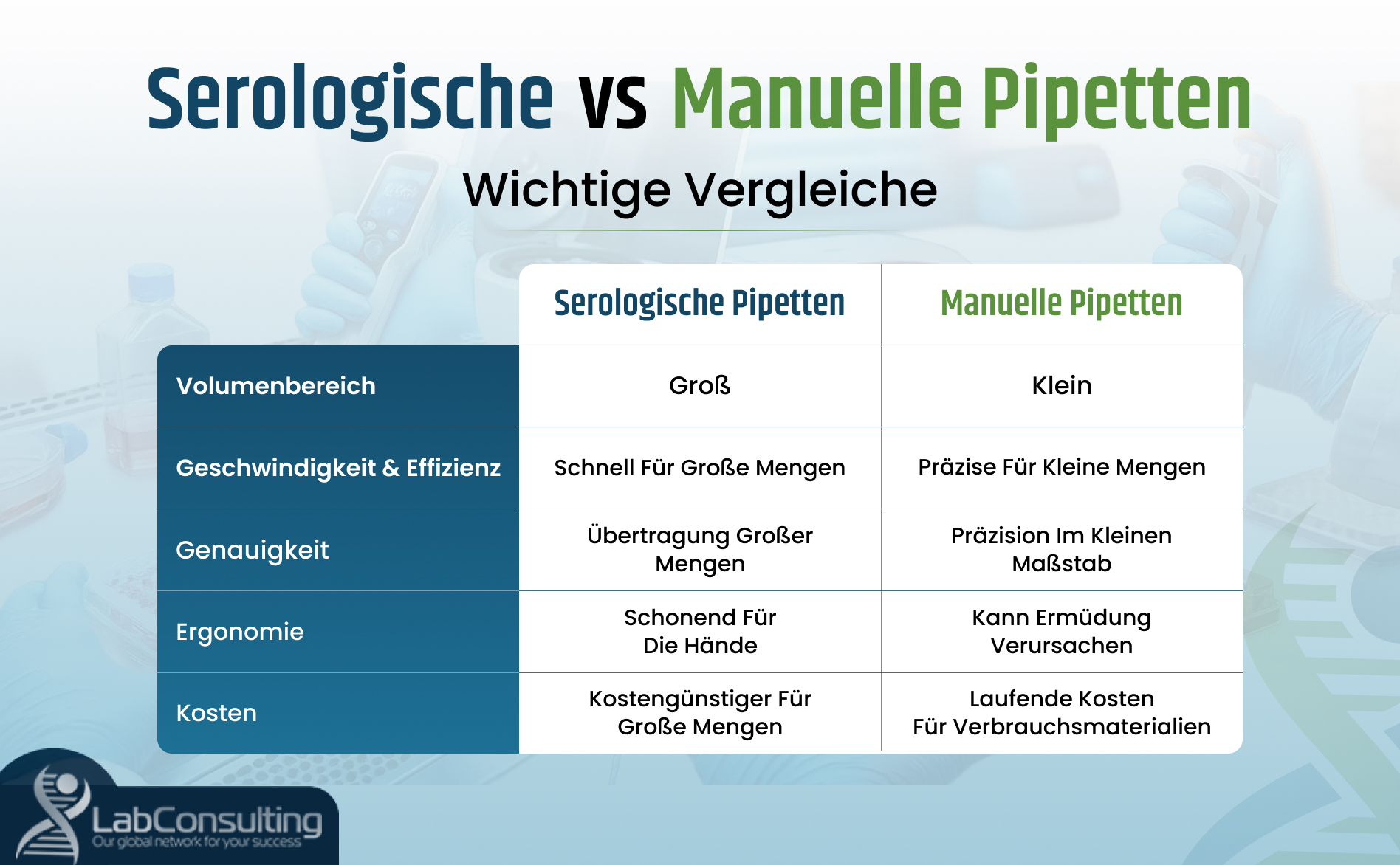 Serologische vs Manuelle Pipetten

Wichtige Vergleiche

| | Serologische Pipetten | Manuelle Pipetten |
|---|---|---|
| Volumenbereich | Groß | Klein |
| Geschwindigkeit & Effizienz | Schnell Für Große Mengen | Präzise Für Kleine Mengen |
| Genauigkeit | Übertragung Großer Mengen | Präzision Im Kleinen Maßstab |
| Ergonomie | Schonend Für Die Hände | Kann Ermüdung Verursachen |
| Kosten | Kostengünstiger Für Große Mengen | Laufende Kosten Für Verbrauchsmaterialien |

LabConsulting
Our global network for your success